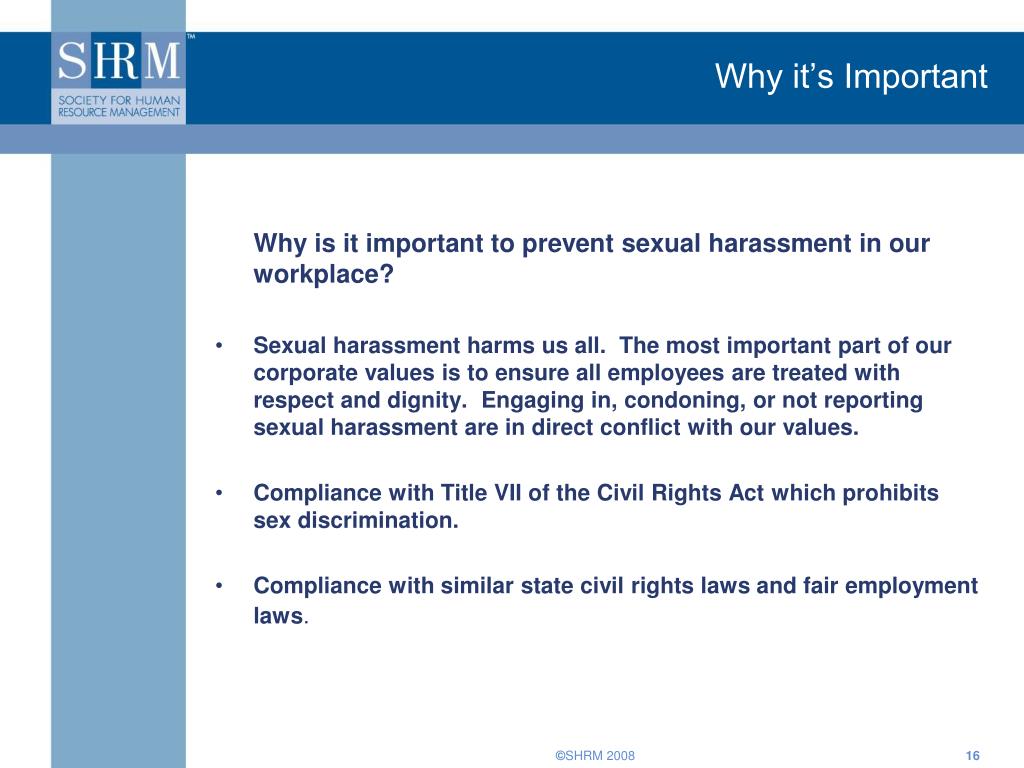 SHRM™
SOCIETY FOR HUMAN RESOURCE MANAGEMENT

Why it's Important

Why is it important to prevent sexual harassment in our workplace?

• Sexual harassment harms us all. The most important part of our corporate values is to ensure all employees are treated with respect and dignity. Engaging in, condoning, or not reporting sexual harassment are in direct conflict with our values.

• Compliance with Title VII of the Civil Rights Act which prohibits sex discrimination.

• Compliance with similar state civil rights laws and fair employment laws.

©SHRM 2008

16